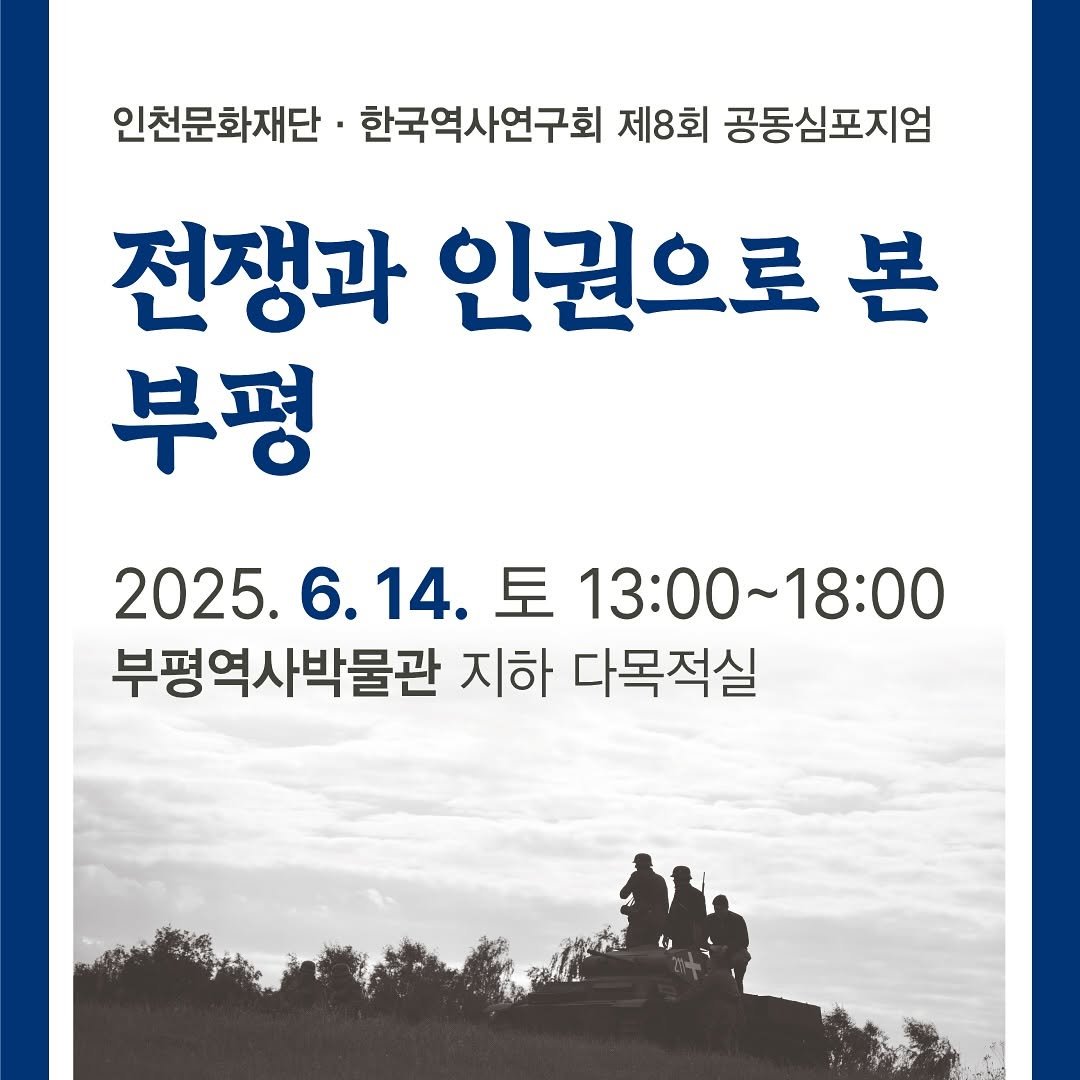 인천문화재단 · 한국역사연구회 제8회 공동심포지엄

전쟁과 인권으로 본 부평

2025. 6. 14. 토 13:00~18:00
부평역사박물관 지하 다목적실

211